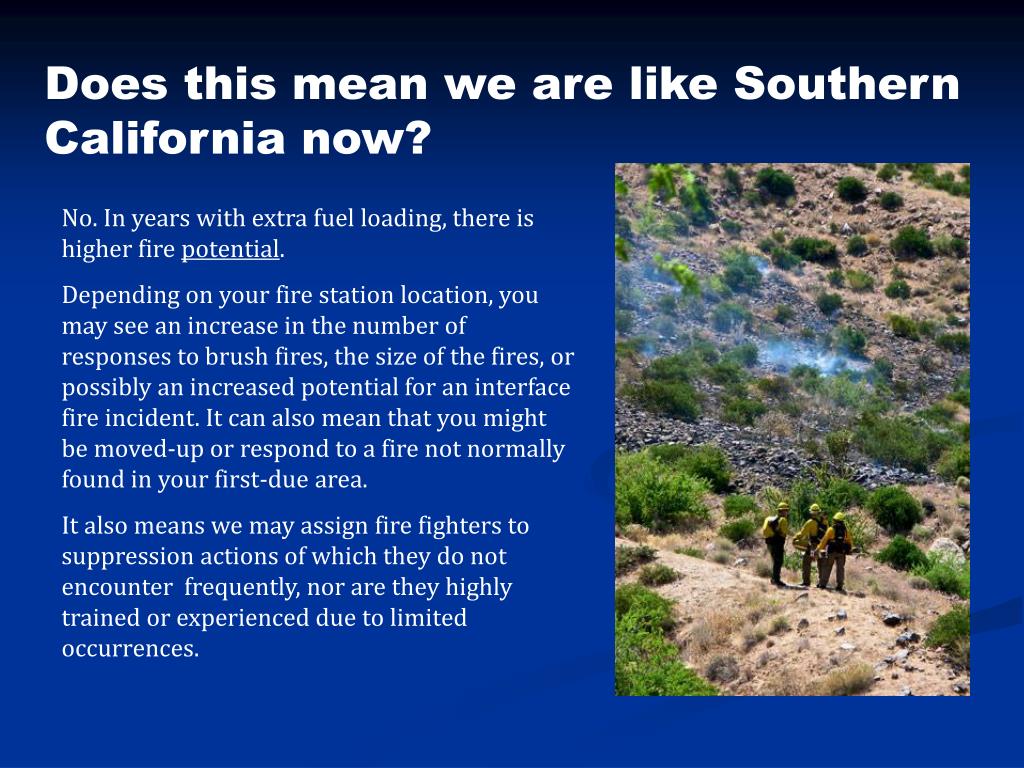 Does this mean we are like Southern California now?

No. In years with extra fuel loading, there is higher fire potential.

Depending on your fire station location, you may see an increase in the number of responses to brush fires, the size of the fires, or possibly an increased potential for an interface fire incident. It can also mean that you might be moved-up or respond to a fire not normally found in your first-due area.

It also means we may assign fire fighters to suppression actions of which they do not encounter frequently, nor are they highly trained or experienced due to limited occurrences.